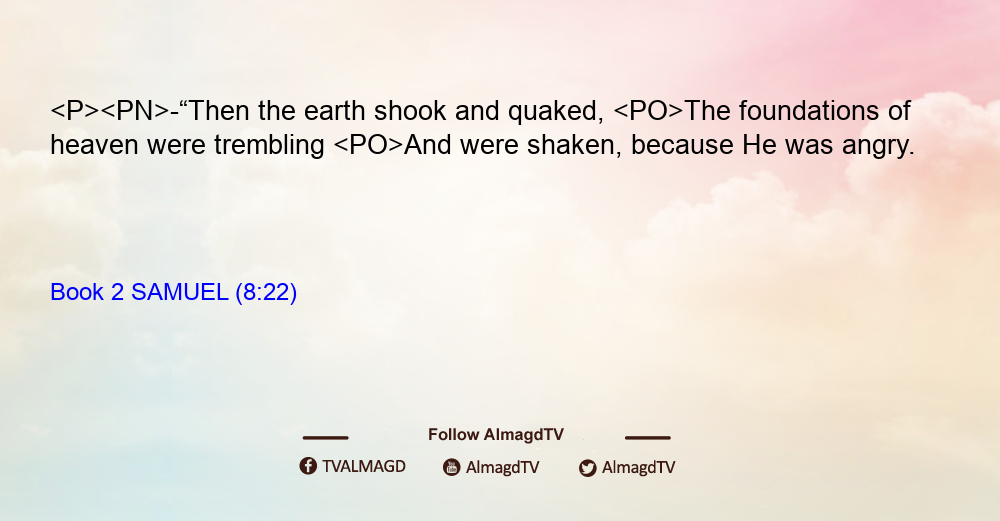 <P><PN>-“Then the earth shook and quaked, <PO>The foundations of heaven were trembling <PO>And were shaken, because He was angry.

Book 2 SAMUEL (8:22)

Follow AlmagdTV

TVALMAGD AlmagdTV AlmagdTV